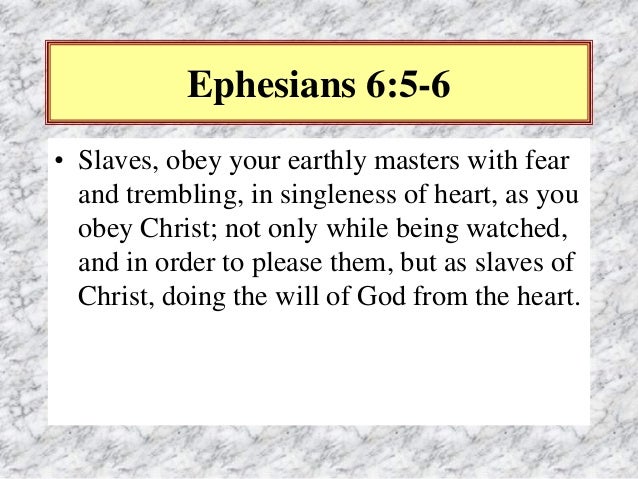 Ephesians 6:5-6

• Slaves, obey your earthly masters with fear and trembling, in singleness of heart, as you obey Christ; not only while being watched, and in order to please them, but as slaves of Christ, doing the will of God from the heart.